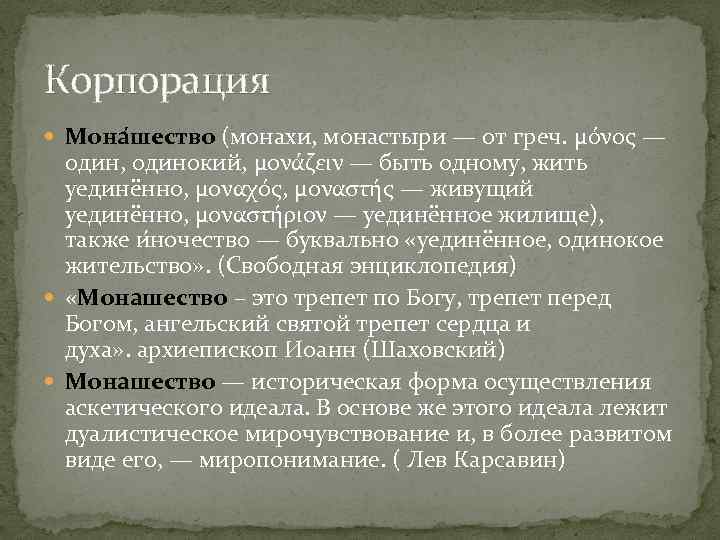 Корпорация

Мона́шество (монахи, монастыри — от греч. μόνος — один, одинокий, μονάζειν — быть одному, жить уединённо, μοναχός, μοναστής — живущий уединённо, μοναστήριον — уединённое жилище), также и́ночество — буквально «уединённое, одинокое жительство». (Свободная энциклопедия)

«Монашество – это трепет по Богу, трепет перед Богом, ангельский святой трепет сердца и духа». архиепископ Иоанн (Шаховский)

Монашество — историческая форма осуществления аскетического идеала. В основе же этого идеала лежит дуалистическое мирочувствование и, в более развитом виде его, — миропонимание. ( Лев Карсавин)